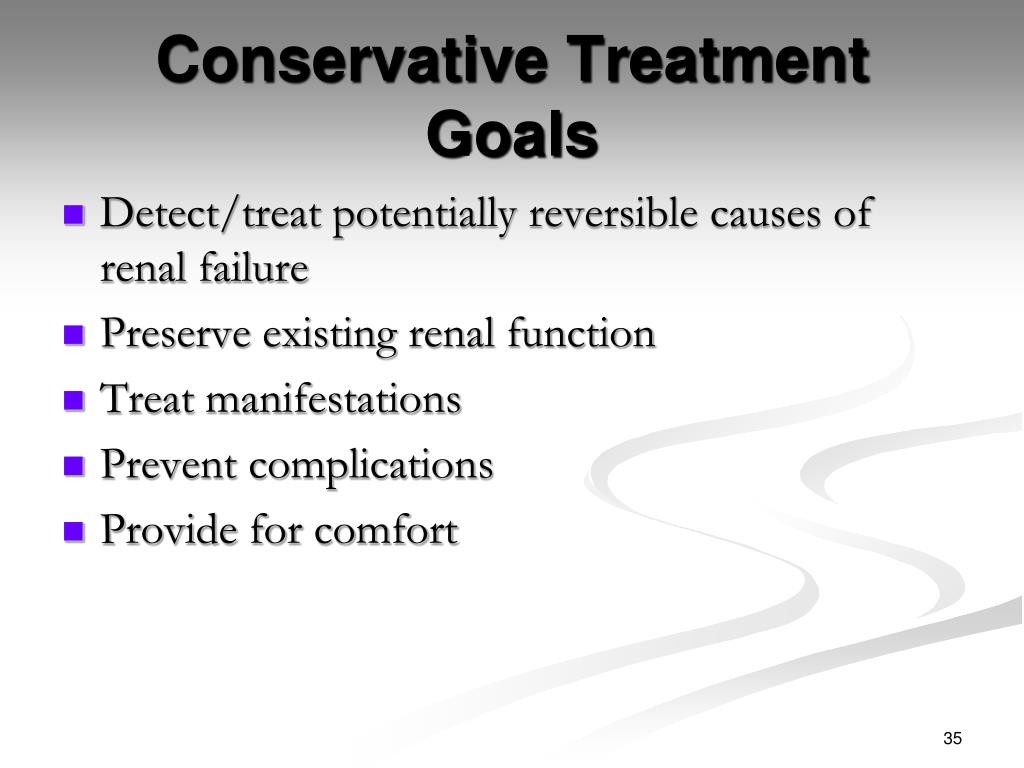 Conservative Treatment Goals

- Detect/treat potentially reversible causes of renal failure
- Preserve existing renal function
- Treat manifestations
- Prevent complications
- Provide for comfort

35